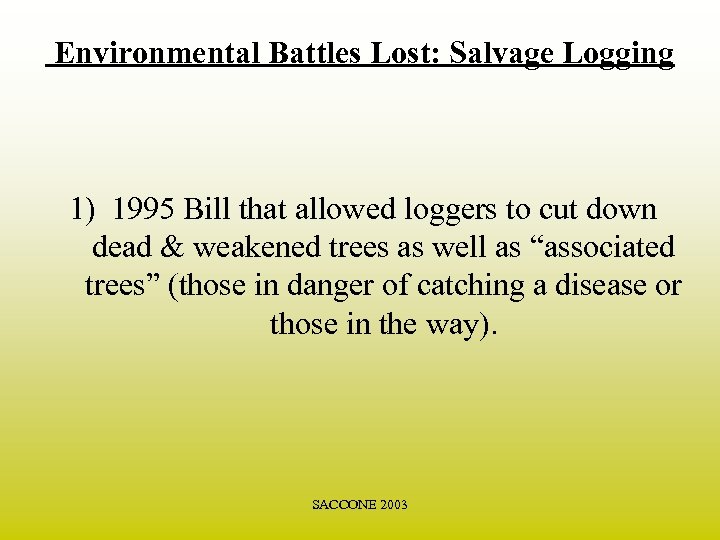 Environmental Battles Lost: Salvage Logging

1) 1995 Bill that allowed loggers to cut down dead & weakened trees as well as “associated trees” (those in danger of catching a disease or those in the way).

SACCONE 2003